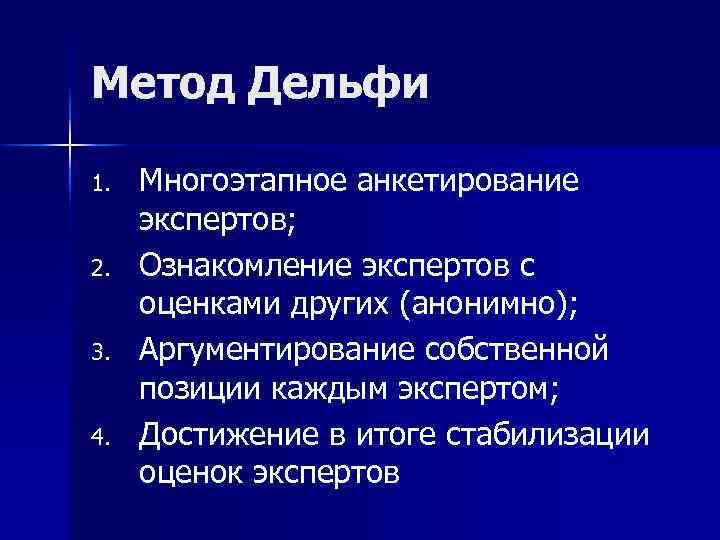 Метод Дельфи

1. Многоэтапное анкетирование экспертов;
2. Ознакомление экспертов с оценками других (анонимно);
3. Аргументирование собственной позиции каждым экспертом;
4. Достижение в итоге стабилизации оценок экспертов